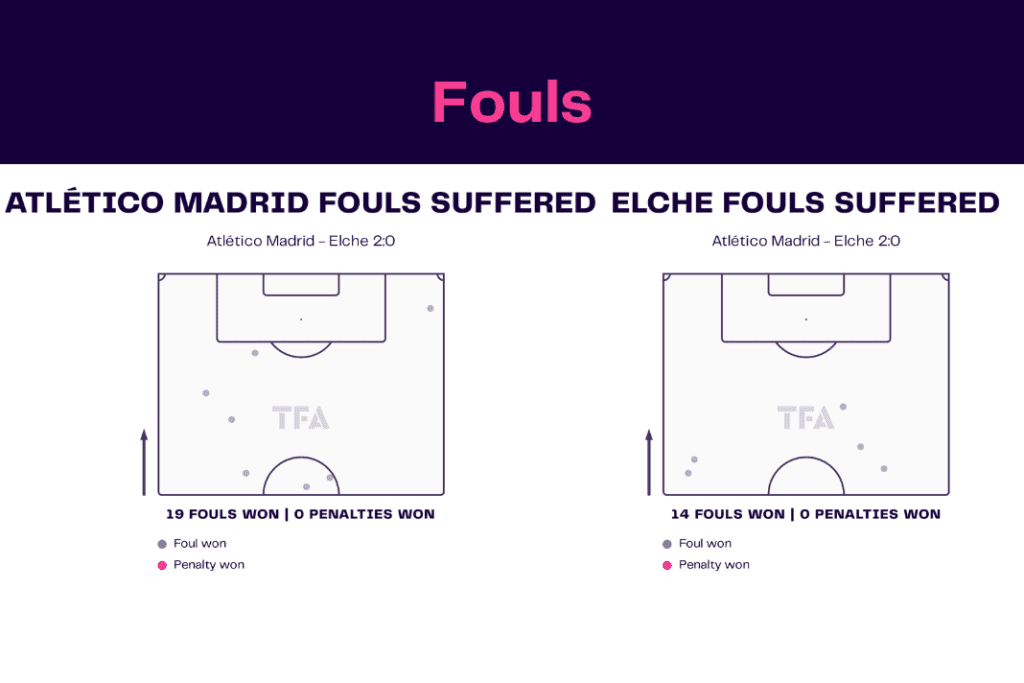 Fouls

ATLÉTICO MADRID FOULS SUFFERED

Atlético Madrid - Elche 2:0

TFA

19 FOULS WON | 0 PENALTIES WON

Foul won

Penalty won

ELCHE FOULS SUFFERED

Atlético Madrid - Elche 2:0

TFA

14 FOULS WON | 0 PENALTIES WON

Foul won

Penalty won